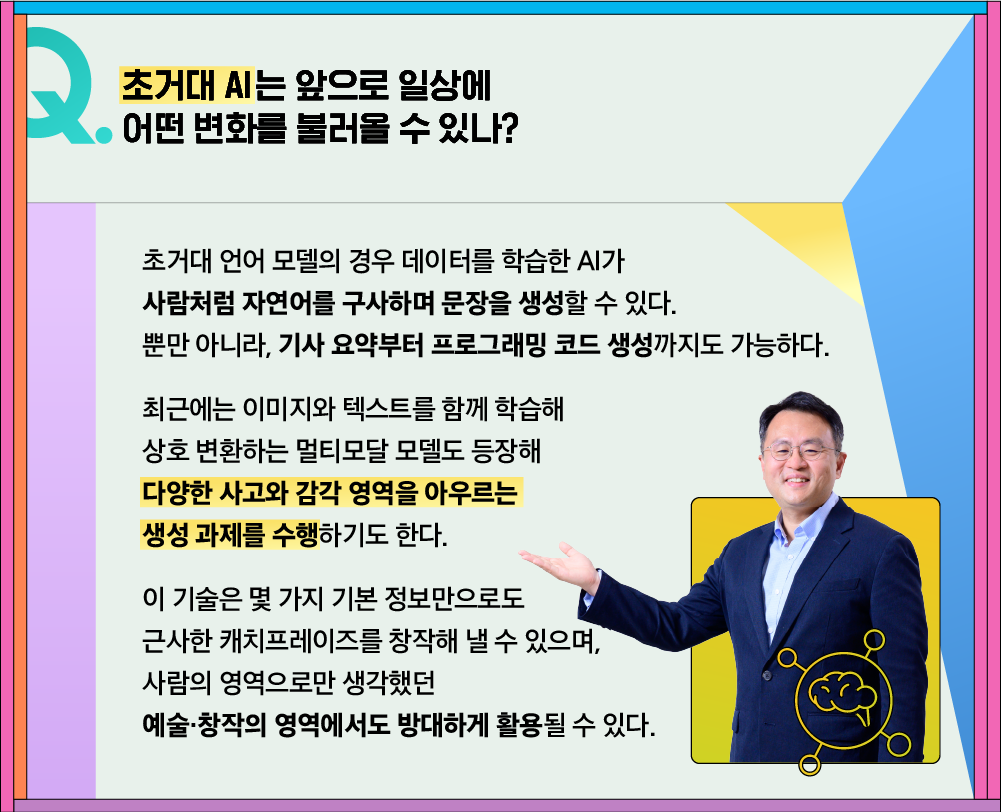 Q. 초거대 AI는 앞으로 일상에 어떤 변화를 불러올 수 있나?

초거대 언어 모델의 경우 데이터를 학습한 AI가 사람처럼 자연어를 구사하며 문장을 생성할 수 있다. 뿐만 아니라, 기사 요약부터 프로그래밍 코드 생성까지도 가능하다.

최근에는 이미지와 텍스트를 함께 학습해 상호 변환하는 멀티모달 모델도 등장해 다양한 사고와 감각 영역을 아우르는 생성 과제를 수행하기도 한다.

이 기술은 몇 가지 기본 정보만으로도 근사한 캐치프레이즈를 창작해 낼 수 있으며, 사람의 영역으로만 생각했던 예술·창작의 영역에서도 방대하게 활용될 수 있다.